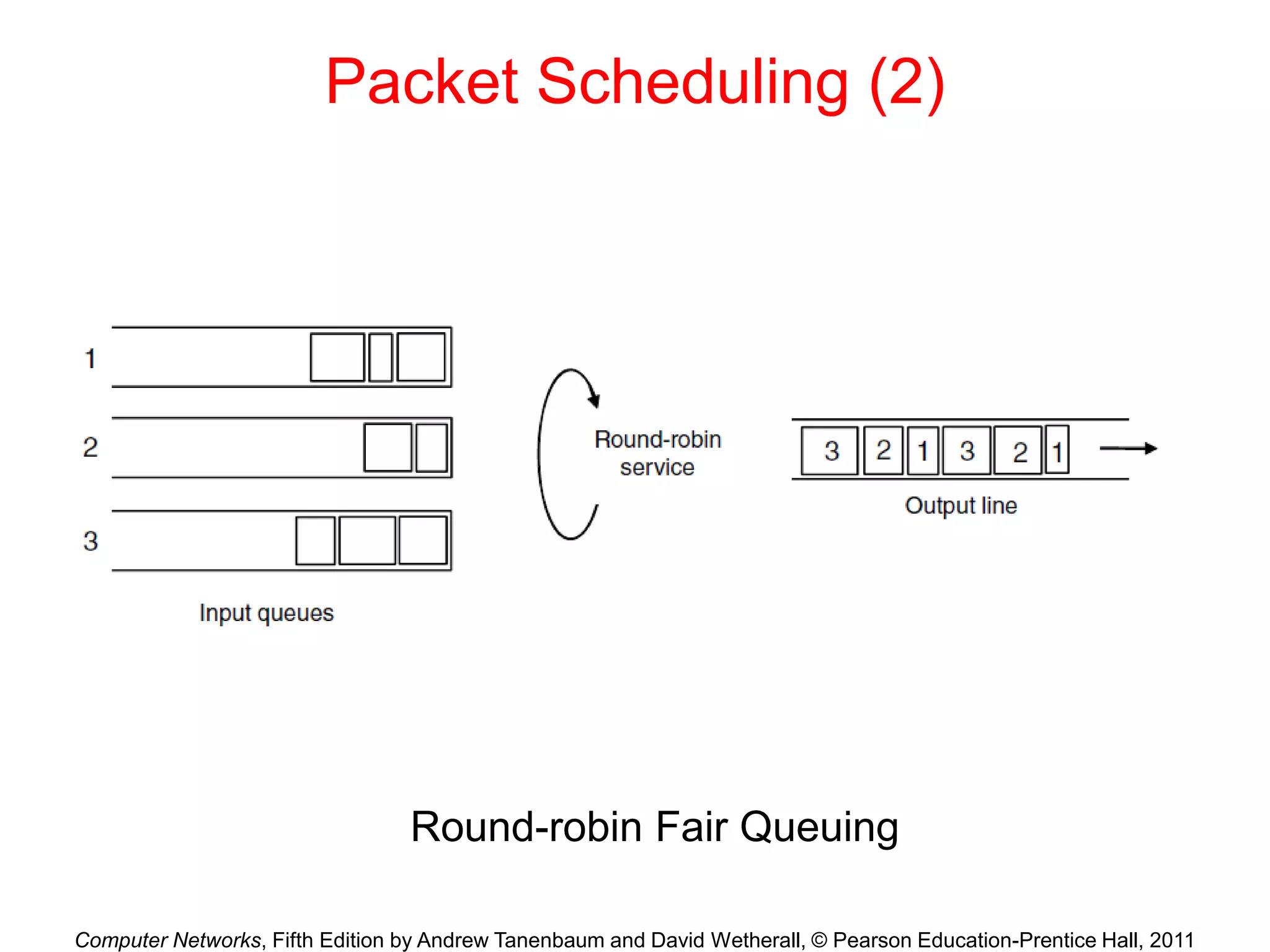 Packet Scheduling (2)

1

2

3

Input queues

Round-robin service

3 2 1 3 2 1

Output line

Round-robin Fair Queuing

Computer Networks, Fifth Edition by Andrew Tanenbaum and David Wetherall, © Pearson Education-Prentice Hall, 2011